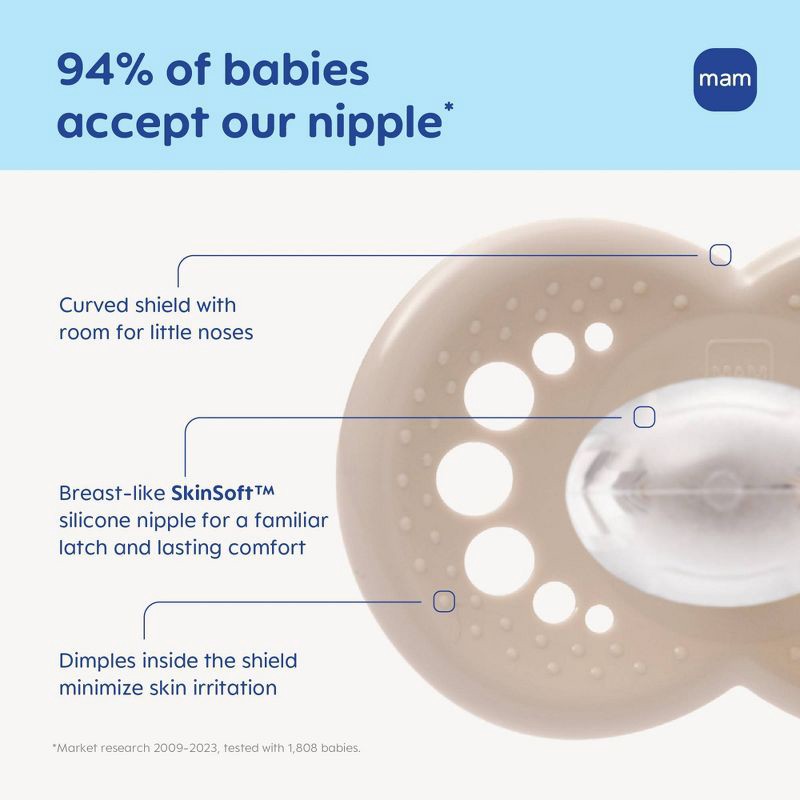 94% of babies accept our nipple*

mam

Curved shield with room for little noses

Breast-like SkinSoft™ silicone nipple for a familiar latch and lasting comfort

Dimples inside the shield minimize skin irritation

*Market research 2009-2023, tested with 1,808 babies.